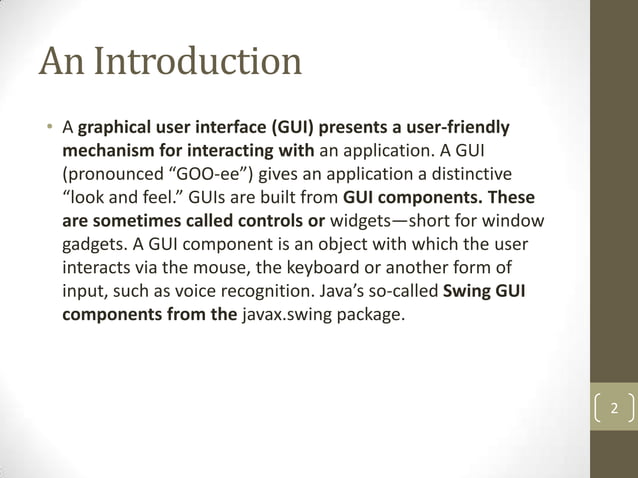 An Introduction

• A graphical user interface (GUI) presents a user-friendly mechanism for interacting with an application. A GUI (pronounced “GOO-ee”) gives an application a distinctive “look and feel.” GUIs are built from GUI components. These are sometimes called controls or widgets—short for window gadgets. A GUI component is an object with which the user interacts via the mouse, the keyboard or another form of input, such as voice recognition. Java’s so-called Swing GUI components from the javax.swing package.

2